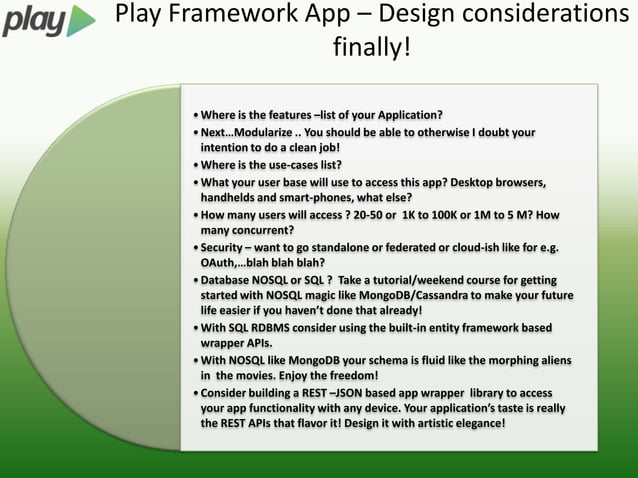 play

Play Framework App – Design considerations finally!

• Where is the features –list of your Application?
• Next…Modularize .. You should be able to otherwise I doubt your intention to do a clean job!
• Where is the use-cases list?
• What your user base will use to access this app? Desktop browsers, handhelds and smart-phones, what else?
• How many users will access ? 20-50 or 1K to 100K or 1M to 5 M? How many concurrent?
• Security – want to go standalone or federated or cloud-ish like for e.g. OAuth,…blah blah blah?
• Database NOSQL or SQL ? Take a tutorial/weekend course for getting started with NOSQL magic like MongoDB/Cassandra to make your future life easier if you haven't done that already!
• With SQL RDBMS consider using the built-in entity framework based wrapper APIs.
• With NOSQL like MongoDB your schema is fluid like the morphing aliens in the movies. Enjoy the freedom!
• Consider building a REST –JSON based app wrapper library to access your app functionality with any device. Your application's taste is really the REST APIs that flavor it! Design it with artistic elegance!